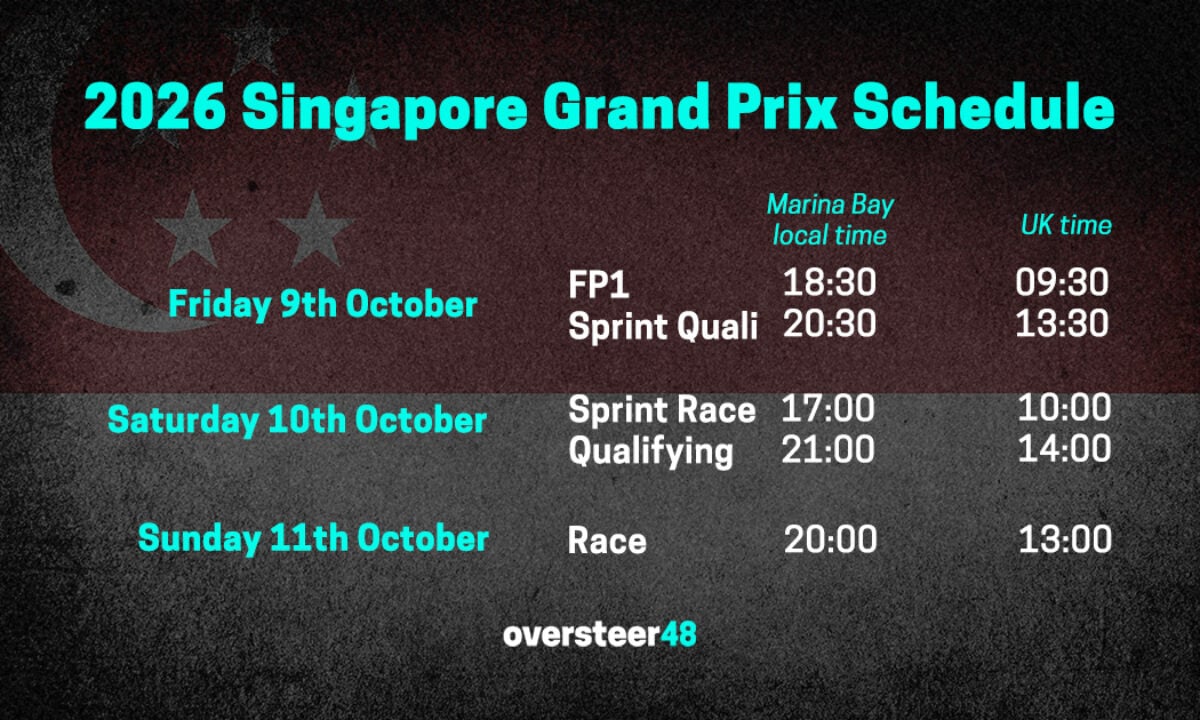 2026 Singapore Grand Prix Schedule

|  |  | Marina Bay local time | UK time |
|---|---|---|---|
| Friday 9th October | FP1 | 18:30 | 09:30 |
|  | Sprint Quali | 20:30 | 13:30 |
| Saturday 10th October | Sprint Race | 17:00 | 10:00 |
|  | Qualifying | 21:00 | 14:00 |
| Sunday 11th October | Race | 20:00 | 13:00 |

oversteer48